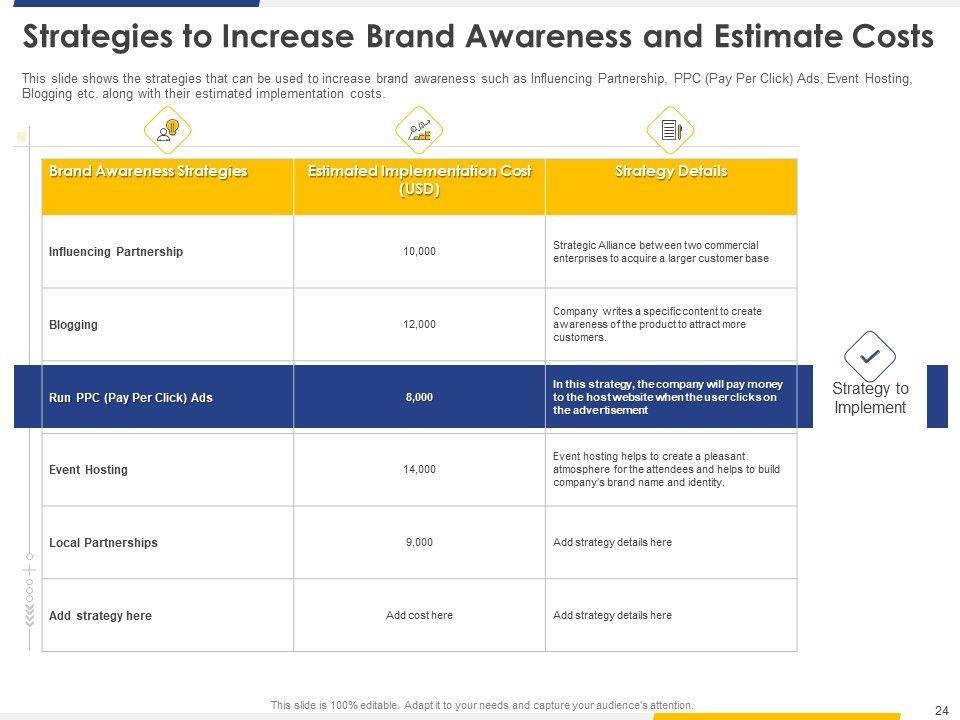 Strategies to Increase Brand Awareness and Estimate Costs

This slide shows the strategies that can be used to increase brand awareness such as Influencing Partnership, PPC (Pay Per Click) Ads, Event Hosting, Blogging etc. along with their estimated implementation costs.

| Brand Awareness Strategies | Estimated Implementation Cost (USD) | Strategy Details |
|---|---|---|
| Influencing Partnership | 10,000 | Strategic Alliance between two commercial enterprises to acquire a larger customer base |
| Blogging | 12,000 | Company writes a specific content to create awareness of the product to attract more customers. |
| Run PPC (Pay Per Click) Ads | 8,000 | In this strategy, the company will pay money to the host website when the user clicks on the advertisement |
| Event Hosting | 14,000 | Event hosting helps to create a pleasant atmosphere for the attendees and helps to build company's brand name and identity. |
| Local Partnerships | 9,000 | Add strategy details here |
| Add strategy here | Add cost here | Add strategy details here |

Strategy to Implement

This slide is 100% editable. Adapt it to your needs and capture your audience's attention.

24